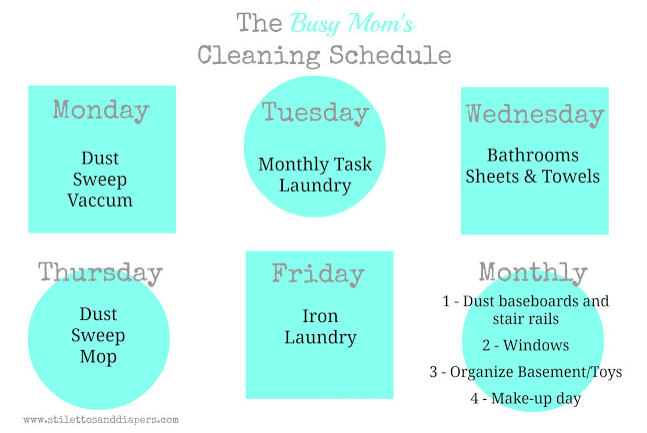 The Busy Mom's
Cleaning Schedule

Monday
Dust
Sweep
Vaccum

Tuesday
Monthly Task
Laundry

Wednesday
Bathrooms
Sheets & Towels

Thursday
Dust
Sweep
Mop

Friday
Iron
Laundry

Monthly
1 - Dust baseboards and stair rails
2 - Windows
3 - Organize Basement/Toys
4 - Make-up day

www.stilettosanddiapers.com